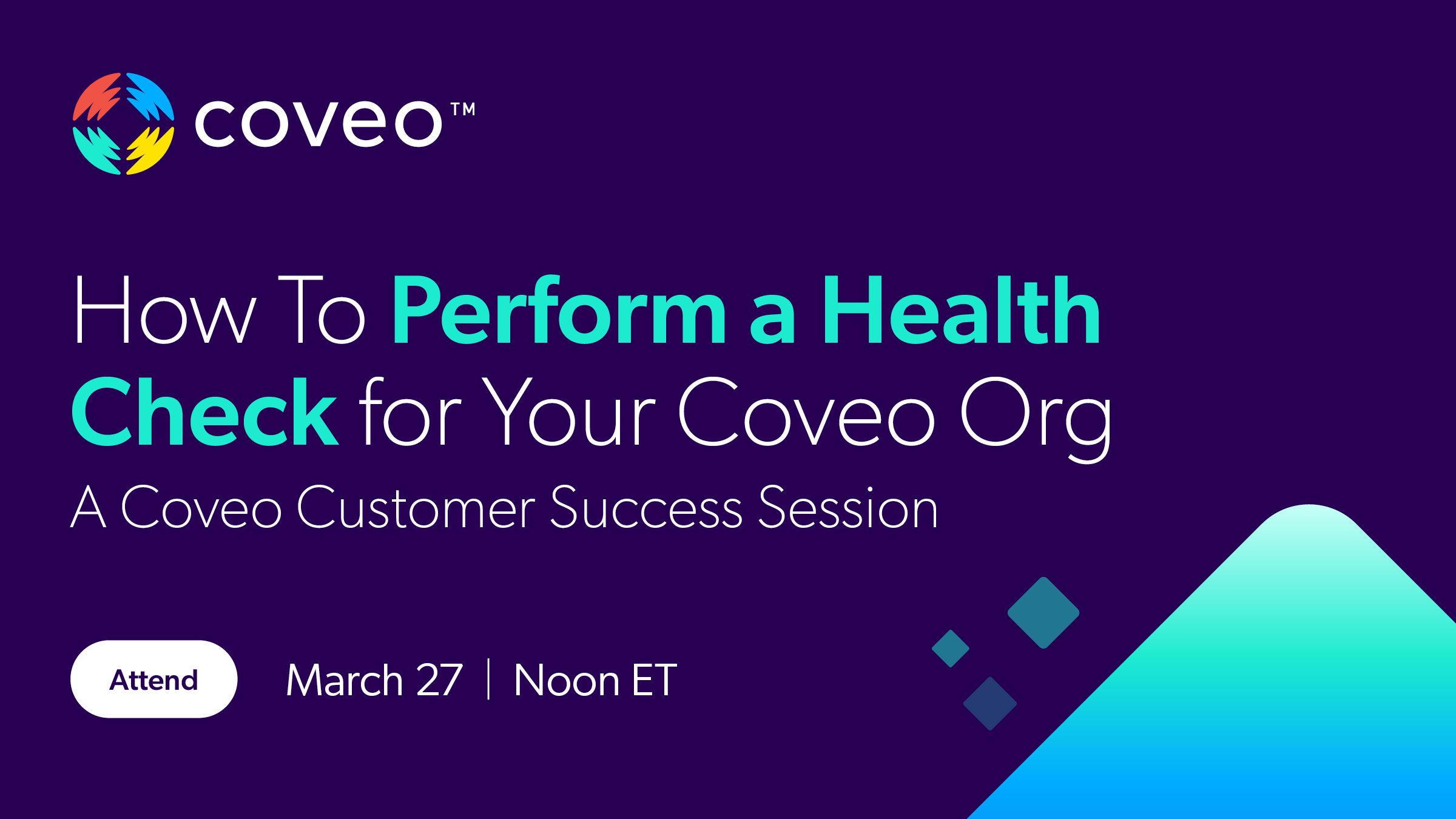 coveo™

How To Perform a Health Check for Your Coveo Org

A Coveo Customer Success Session

Attend

March 27 | Noon ET